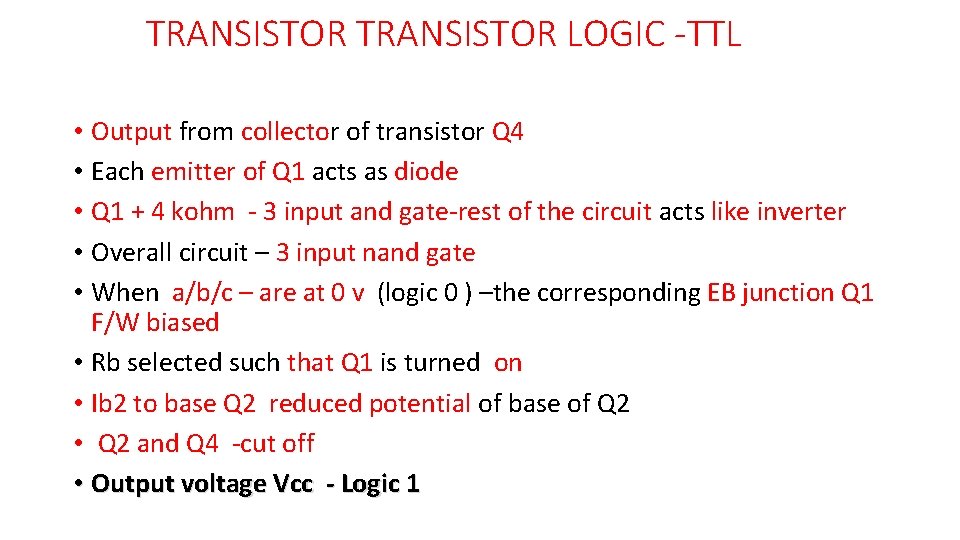 TRANSISTOR TRANSISTOR LOGIC -TTL

• Output from collector of transistor Q4
• Each emitter of Q1 acts as diode
• Q1 + 4 kohm - 3 input and gate-rest of the circuit acts like inverter
• Overall circuit – 3 input nand gate
• When a/b/c – are at 0 v (logic 0 ) –the corresponding EB junction Q1 F/W biased
• Rb selected such that Q1 is turned on
• Ib2 to base Q2 reduced potential of base of Q2
• Q2 and Q4 -cut off
• Output voltage Vcc - Logic 1